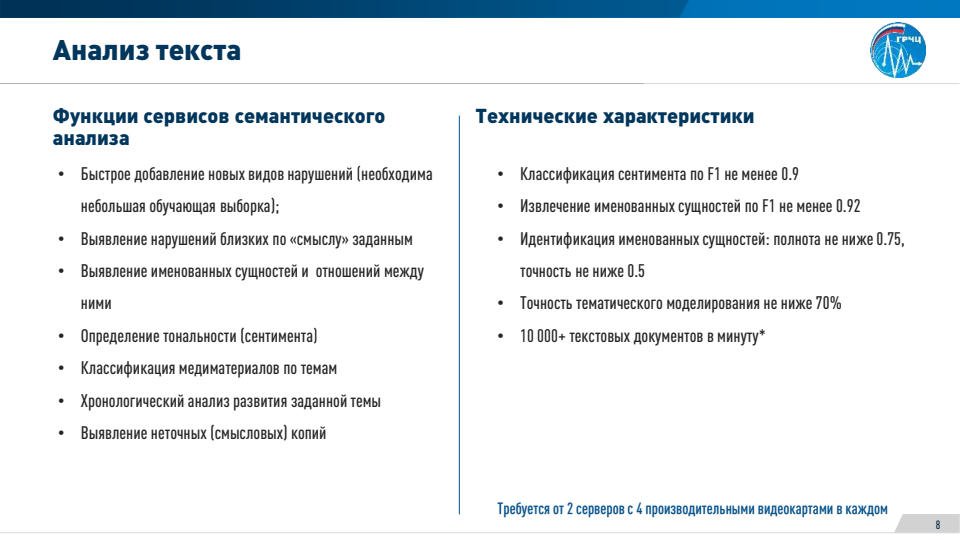 Анализ текста

ГРЧЦ

Функции сервисов семантического анализа

• Быстрое добавление новых видов нарушений (необходима небольшая обучающая выборка);
• Выявление нарушений близких по «смыслу» заданным
• Выявление именованных сущностей и отношений между ними
• Определение тональности (сентимента)
• Классификация медиматериалов по темам
• Хронологический анализ развития заданной темы
• Выявление неточных (смысловых) копий

Технические характеристики

• Классификация сентимента по F1 не менее 0.9
• Извлечение именованных сущностей по F1 не менее 0.92
• Идентификация именованных сущностей: полнота не ниже 0.75, точность не ниже 0.5
• Точность тематического моделирования не ниже 70%
• 10 000+ текстовых документов в минуту*

Требуется от 2 серверов с 4 производительными видеокартами в каждом

8